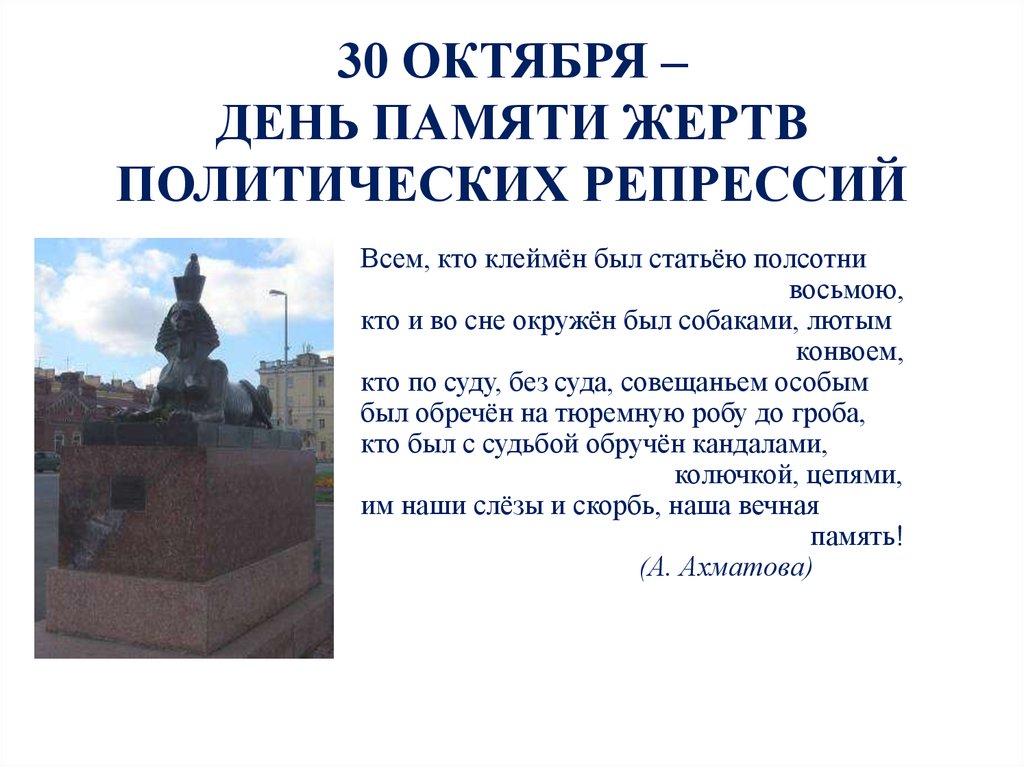 30 ОКТЯБРЯ –
ДЕНЬ ПАМЯТИ ЖЕРТВ
ПОЛИТИЧЕСКИХ РЕПРЕССИЙ

Всем, кто клеймён был статьёю полсотни восьмою,
кто и во сне окружён был собаками, лютым конвоем,
кто по суду, без суда, совещаньем особым
был обречён на тюремную робу до гроба,
кто был с судьбой обручён кандалами, колючкой, цепями,
им наши слёзы и скорбь, наша вечная память!
(А. Ахматова)